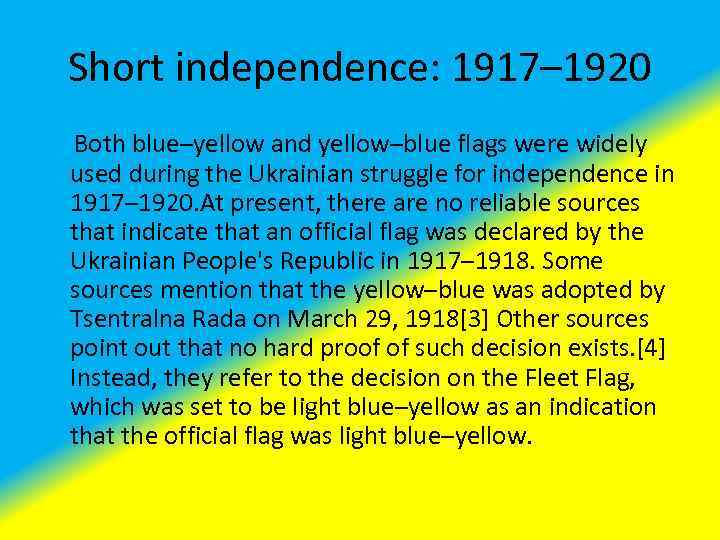 Short independence: 1917–1920

Both blue–yellow and yellow–blue flags were widely used during the Ukrainian struggle for independence in 1917–1920.At present, there are no reliable sources that indicate that an official flag was declared by the Ukrainian People's Republic in 1917–1918. Some sources mention that the yellow–blue was adopted by Tsentralna Rada on March 29, 1918[3] Other sources point out that no hard proof of such decision exists.[4] Instead, they refer to the decision on the Fleet Flag, which was set to be light blue–yellow as an indication that the official flag was light blue–yellow.